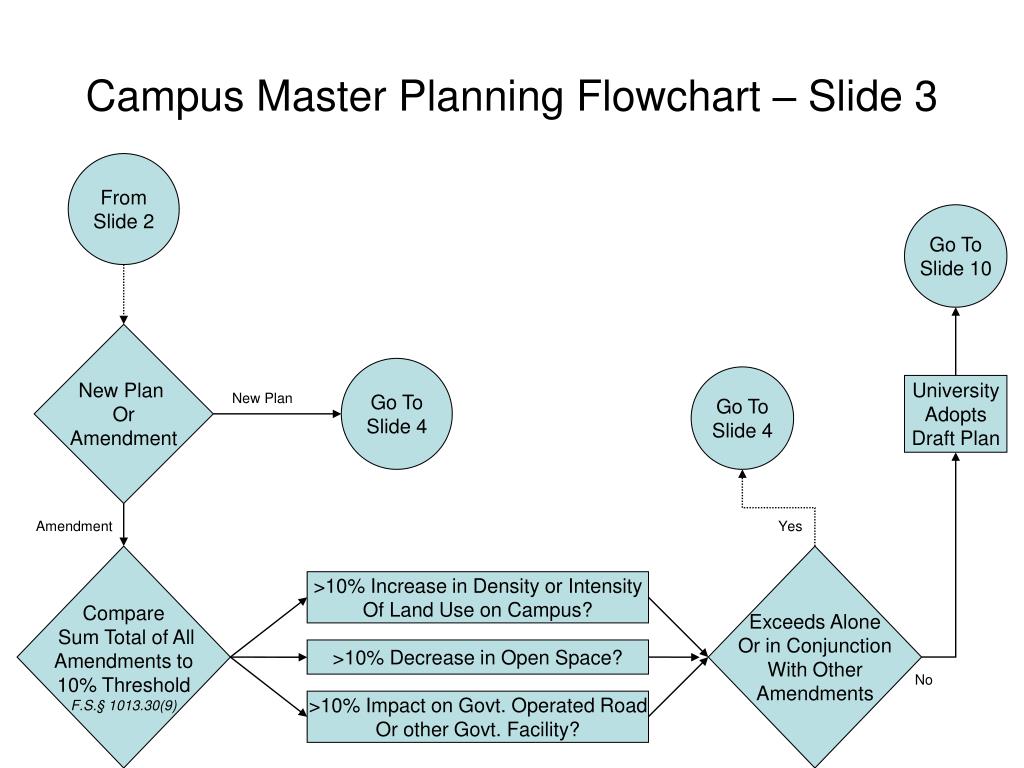 Campus Master Planning Flowchart – Slide 3

From Slide 2

New Plan Or Amendment

New Plan

Go To Slide 4

Amendment

Compare Sum Total of All Amendments to 10% Threshold
F.S.§ 1013.30(9)

>10% Increase in Density or Intensity Of Land Use on Campus?

>10% Decrease in Open Space?

>10% Impact on Govt. Operated Road Or other Govt. Facility?

Exceeds Alone Or in Conjunction With Other Amendments

Yes

Go To Slide 4

No

University Adopts Draft Plan

Go To Slide 10